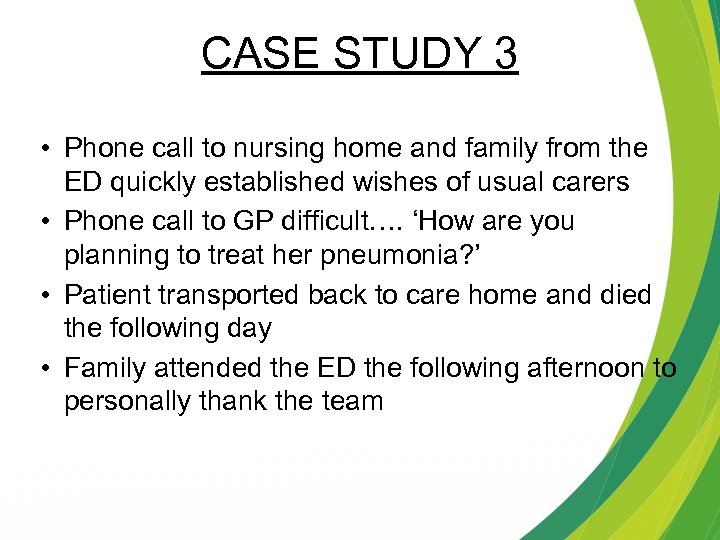 CASE STUDY 3

• Phone call to nursing home and family from the ED quickly established wishes of usual carers
• Phone call to GP difficult…. ‘How are you planning to treat her pneumonia?’
• Patient transported back to care home and died the following day
• Family attended the ED the following afternoon to personally thank the team